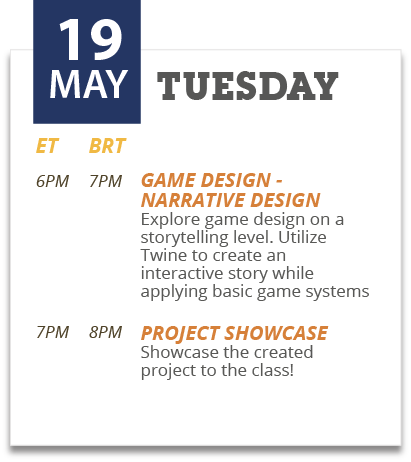 19
MAY

TUESDAY

| ET | BRT | |
|---|---|---|
| 6PM | 7PM | GAME DESIGN - NARRATIVE DESIGN Explore game design on a storytelling level. Utilize Twine to create an interactive story while applying basic game systems |
| 7PM | 8PM | PROJECT SHOWCASE Showcase the created project to the class! |